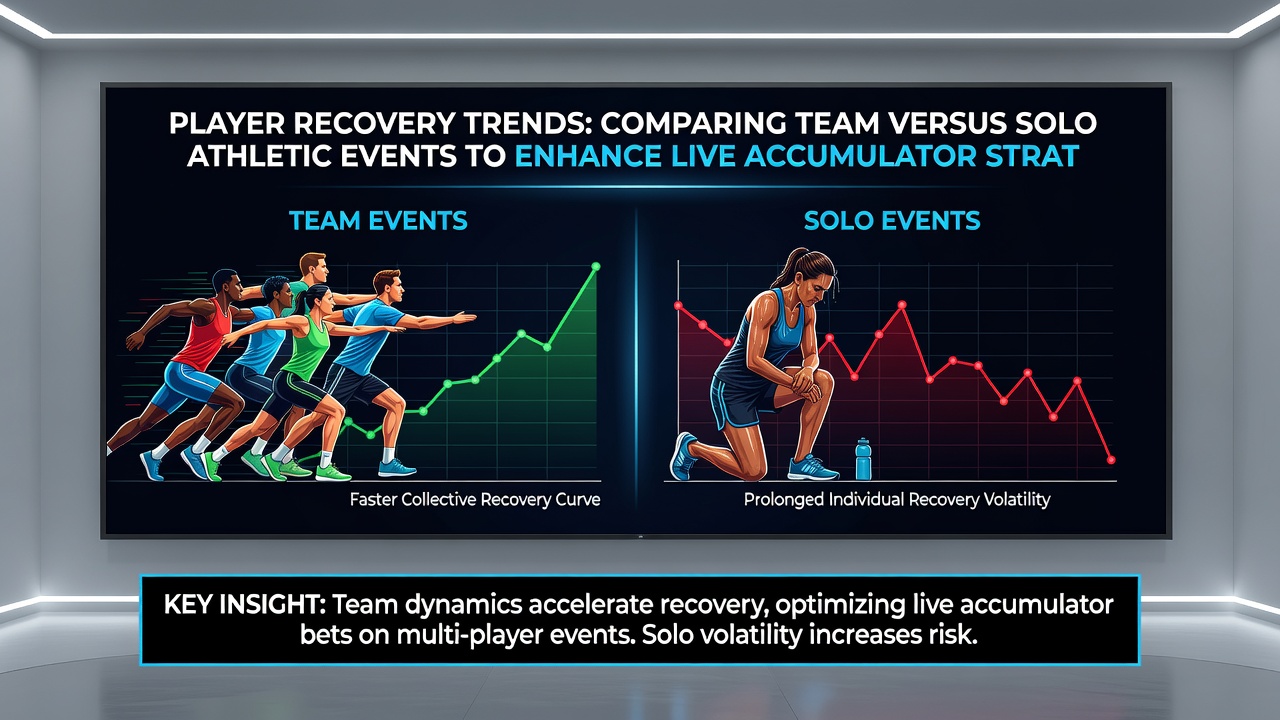 PLAYER RECOVERY TRENDS: COMPARING TEAM VERSUS SOLO ATHLETIC EVENTS TO ENHANCE LIVE ACCUMULATOR STRAT

TEAM EVENTS

Faster Collective Recovery Curve

SOLO EVENTS

Prolonged Individual Recovery Volatility

KEY INSIGHT: Team dynamics accelerate recovery, optimizing live accumulator bets on multi-player events. Solo volatility increases risk.